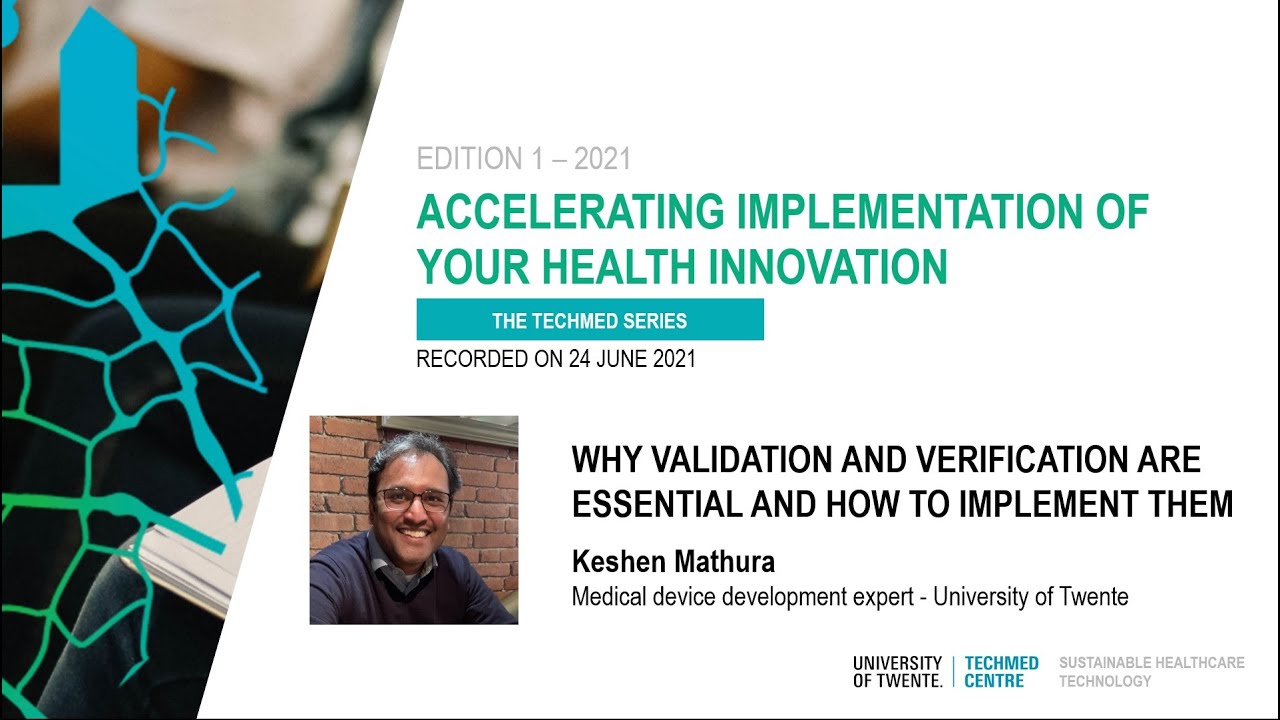 EDITION 1 – 2021

ACCELERATING IMPLEMENTATION OF YOUR HEALTH INNOVATION

THE TECHMED SERIES

RECORDED ON 24 JUNE 2021

WHY VALIDATION AND VERIFICATION ARE ESSENTIAL AND HOW TO IMPLEMENT THEM

Keshen Mathura

Medical device development expert - University of Twente

UNIVERSITY OF TWENTE. | TECHMED CENTRE

SUSTAINABLE HEALTHCARE TECHNOLOGY